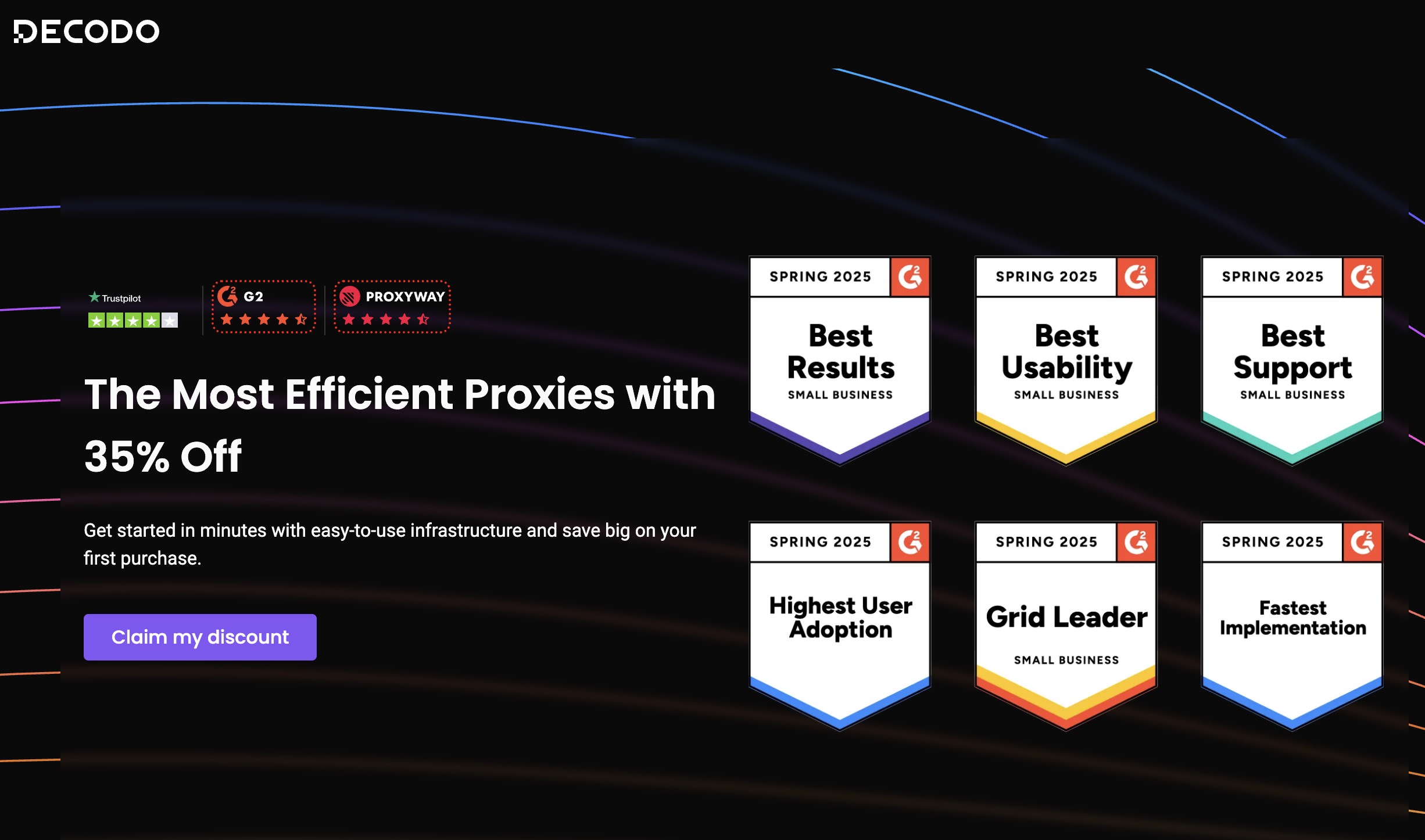 DECODO

Trustpilot

G2

PROXYWAY

The Most Efficient Proxies with 35% Off

Get started in minutes with easy-to-use infrastructure and save big on your first purchase.

Claim my discount

SPRING 2025
Best Results
SMALL BUSINESS

SPRING 2025
Best Usability
SMALL BUSINESS

SPRING 2025
Best Support
SMALL BUSINESS

SPRING 2025
Highest User Adoption

SPRING 2025
Grid Leader
SMALL BUSINESS

SPRING 2025
Fastest Implementation